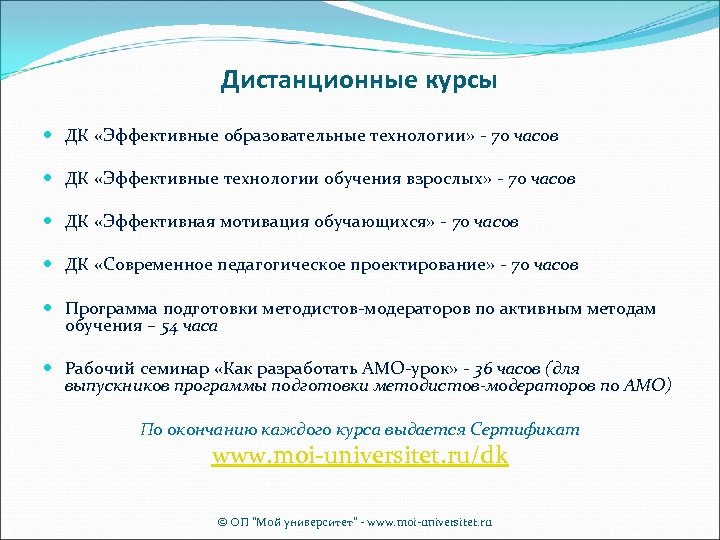 Дистанционные курсы

ДК «Эффективные образовательные технологии» - 70 часов

ДК «Эффективные технологии обучения взрослых» - 70 часов

ДК «Эффективная мотивация обучающихся» - 70 часов

ДК «Современное педагогическое проектирование» - 70 часов

Программа подготовки методистов-модераторов по активным методам обучения – 54 часа

Рабочий семинар «Как разработать АМО-урок» - 36 часов (для выпускников программы подготовки методистов-модераторов по АМО)

По окончанию каждого курса выдается Сертификат
www.moi-universitet.ru/dk

© ОП "Мой университет" - www.moi-universitet.ru